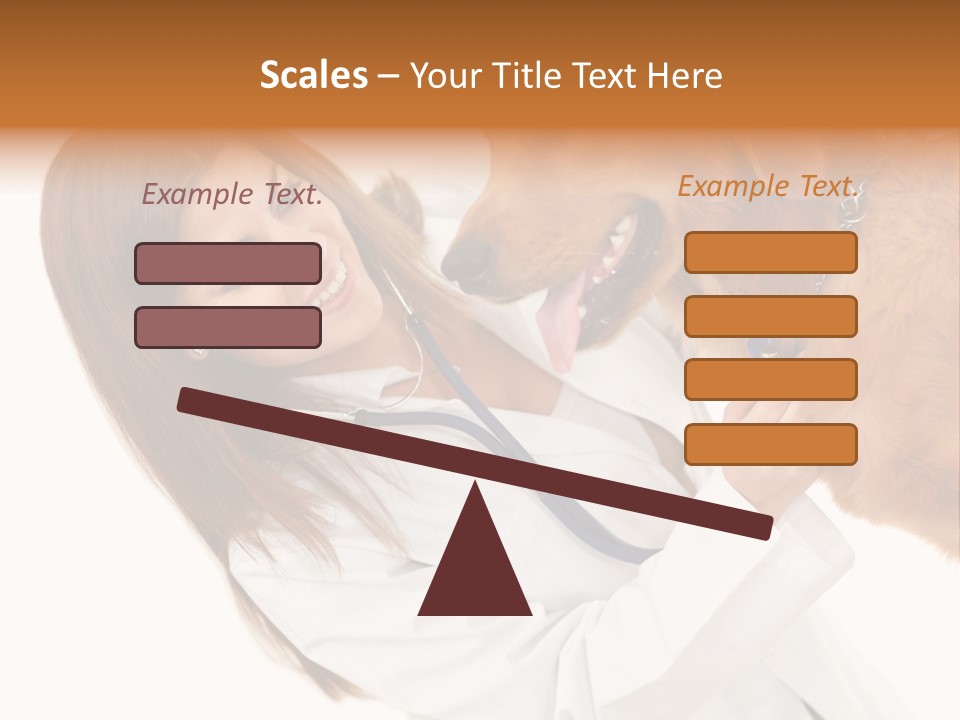 Scales – Your Title Text Here

Example Text.

Example Text.